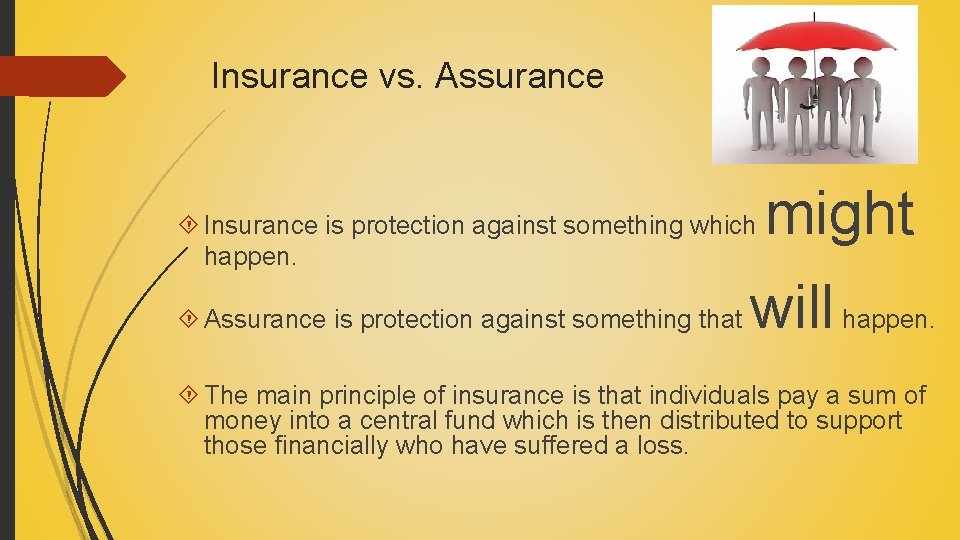 Insurance vs. Assurance

Insurance is protection against something which might happen.

Assurance is protection against something that will happen.

The main principle of insurance is that individuals pay a sum of money into a central fund which is then distributed to support those financially who have suffered a loss.